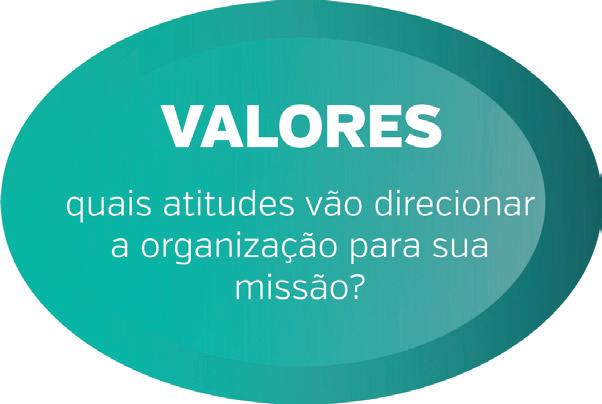 VALORES

quais atitudes vão direcionar a organização para sua missão?